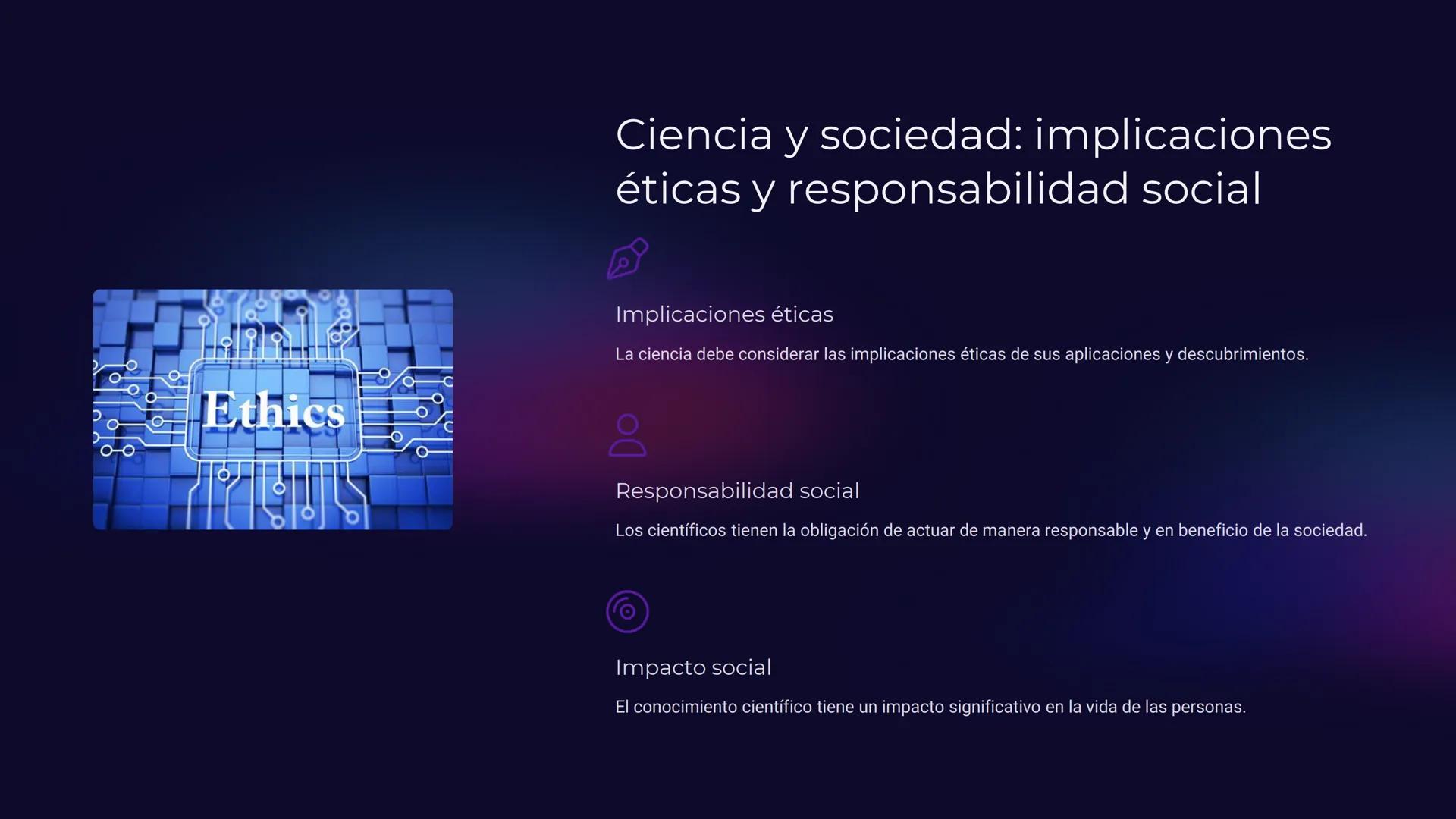 Ethics

Ciencia y sociedad: implicaciones éticas y responsabilidad social

Implicaciones éticas

La ciencia debe considerar las implicaciones éticas de sus aplicaciones y descubrimientos.

Responsabilidad social

Los científicos tienen la obligación de actuar de manera responsable y en beneficio de la sociedad.

Impacto social

El conocimiento científico tiene un impacto significativo en la vida de las personas.